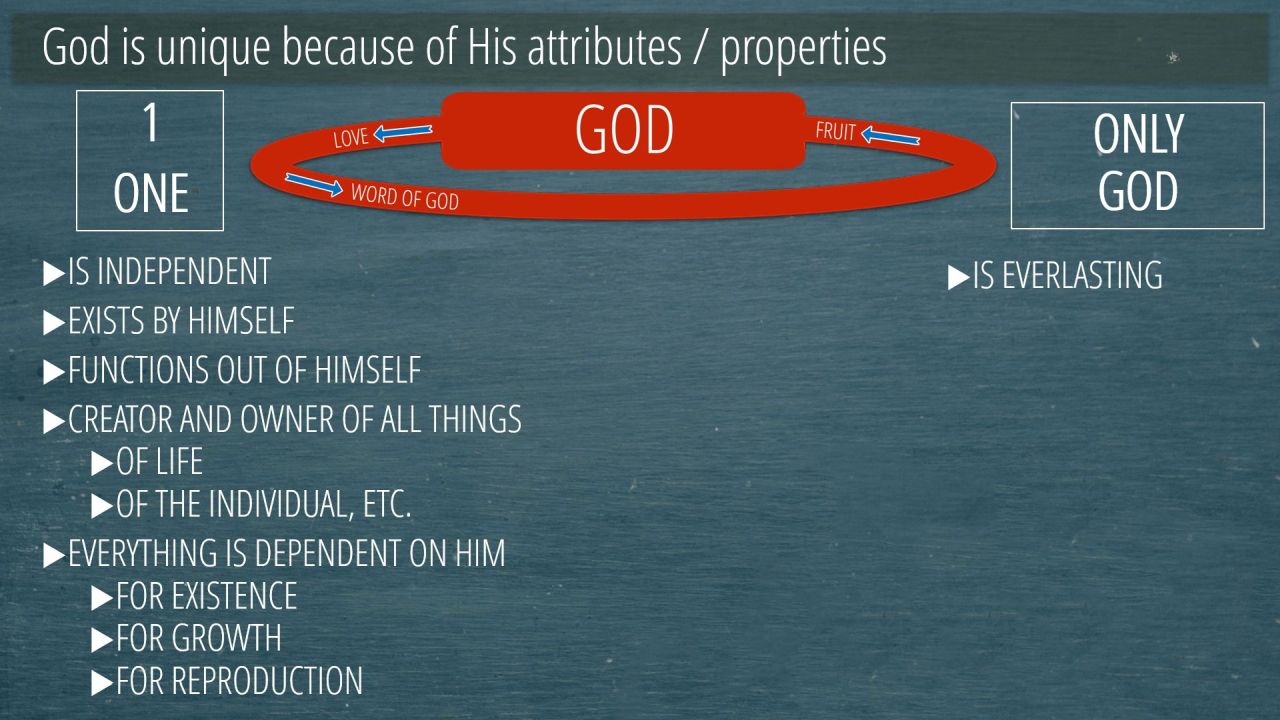 God is unique because of His attributes / properties

1
ONE

LOVE
GOD
FRUIT
WORD OF GOD

ONLY
GOD

▶IS INDEPENDENT
▶EXISTS BY HIMSELF
▶FUNCTIONS OUT OF HIMSELF
▶CREATOR AND OWNER OF ALL THINGS
▶OF LIFE
▶OF THE INDIVIDUAL, ETC.
▶EVERYTHING IS DEPENDENT ON HIM
▶FOR EXISTENCE
▶FOR GROWTH
▶FOR REPRODUCTION

▶IS EVERLASTING